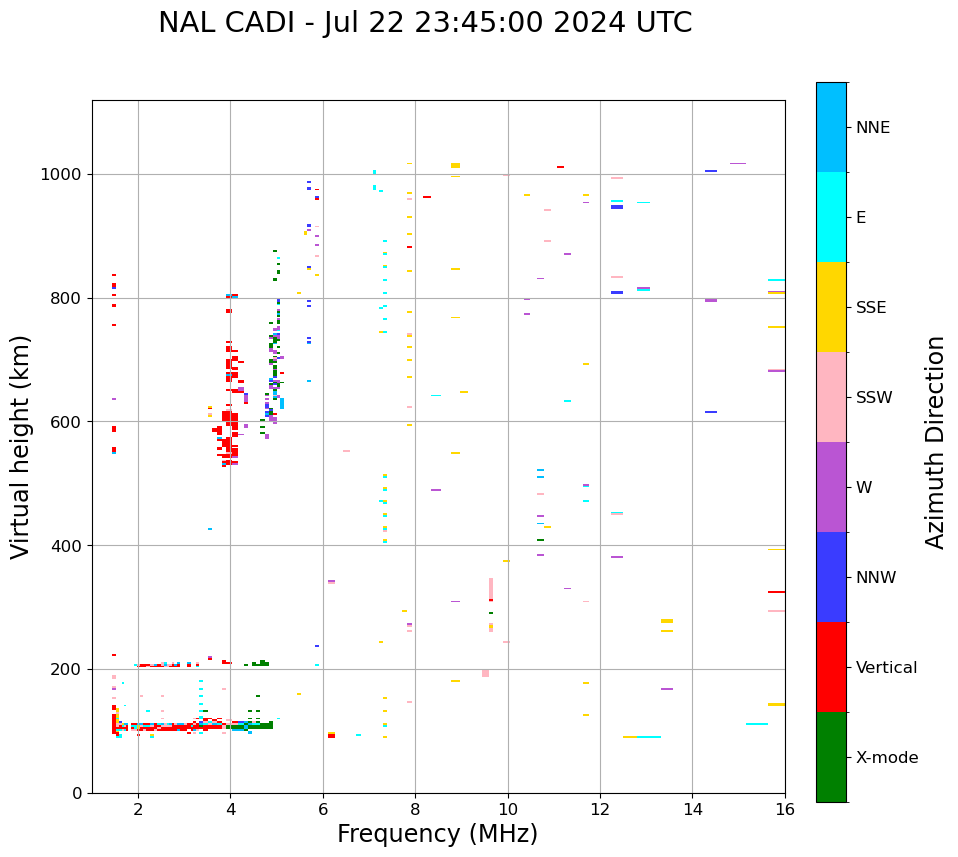 NAL CADI - Jul 22 23:45:00 2024 UTC

Virtual height (km)

1000
800
600
400
200
0

2
4
6
8
10
12
14
16

Frequency (MHz)

NNE
E
SSE
SSW
W
NNW
Vertical
X-mode

Azimuth Direction